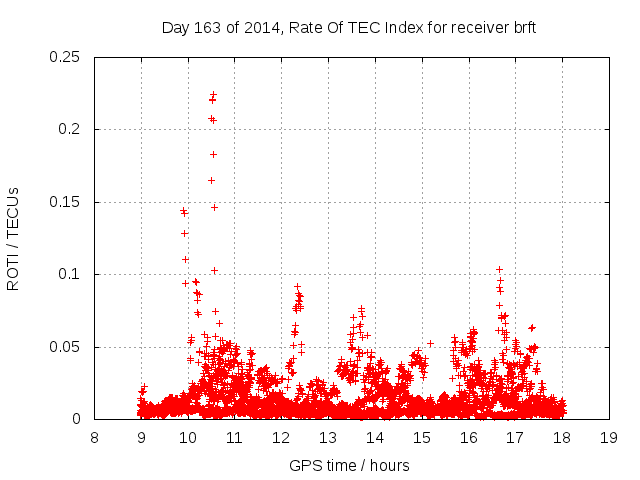 Day 163 of 2014, Rate Of TEC Index for receiver brft

ROTI / TECUs

0.25
0.2
0.15
0.1
0.05
0

8 9 10 11 12 13 14 15 16 17 18 19

GPS time / hours